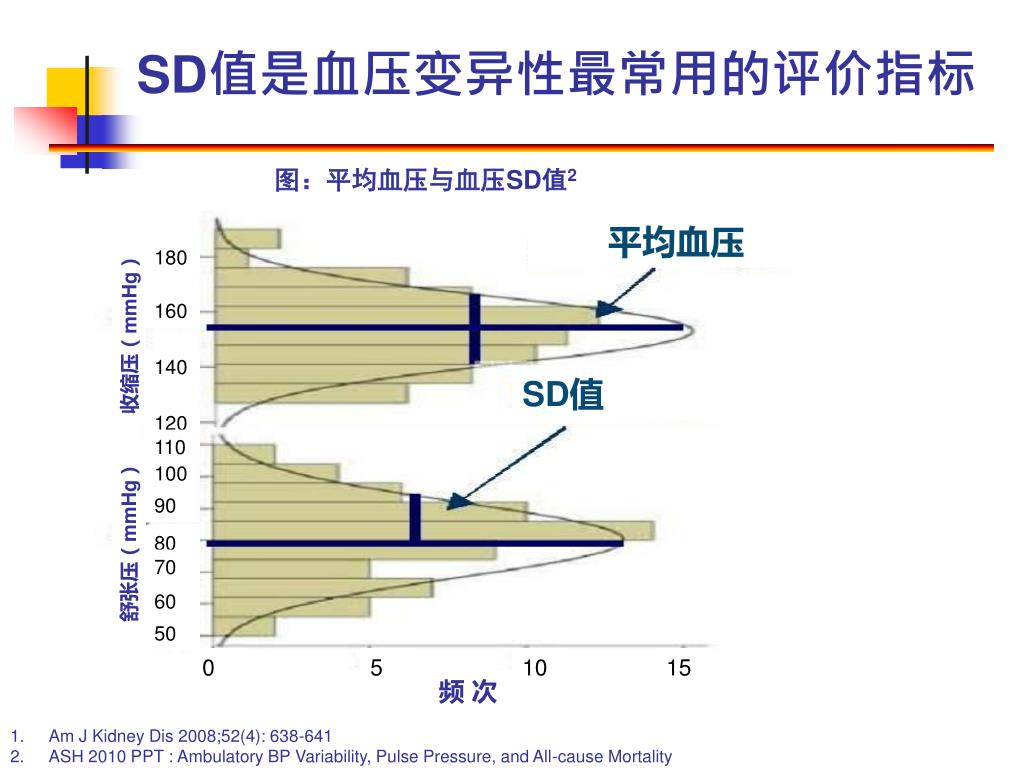 SD值是血压变异性最常用的评价指标

图：平均血压与血压SD值$^2$

平均血压

SD值

收缩压（mmHg）

180
160
140
120

舒张压（mmHg）

110
100
90
80
70
60
50

0
5
10
15

频 次

1. Am J Kidney Dis 2008;52(4): 638-641
2. ASH 2010 PPT : Ambulatory BP Variability, Pulse Pressure, and All-cause Mortality